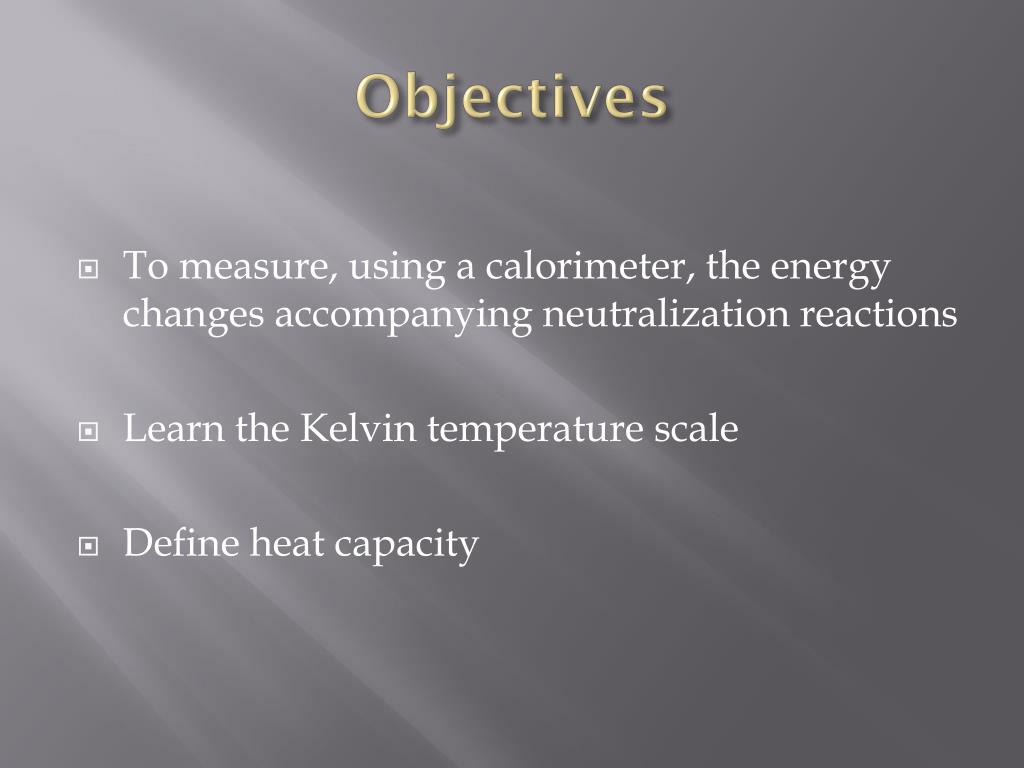 Objectives

To measure, using a calorimeter, the energy changes accompanying neutralization reactions

Learn the Kelvin temperature scale

Define heat capacity